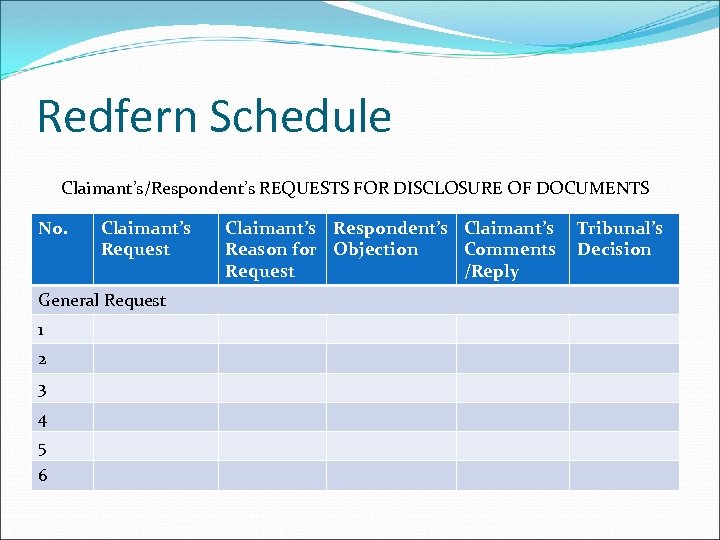 Redfern Schedule

Claimant's/Respondent's REQUESTS FOR DISCLOSURE OF DOCUMENTS

| No. | Claimant's Request | Claimant's Reason for Request | Respondent's Objection | Claimant's Comments /Reply | Tribunal's Decision |
|---|---|---|---|---|---|
| General Request | | | | | |
| 1 | | | | | |
| 2 | | | | | |
| 3 | | | | | |
| 4 | | | | | |
| 5 | | | | | |
| 6 | | | | | |